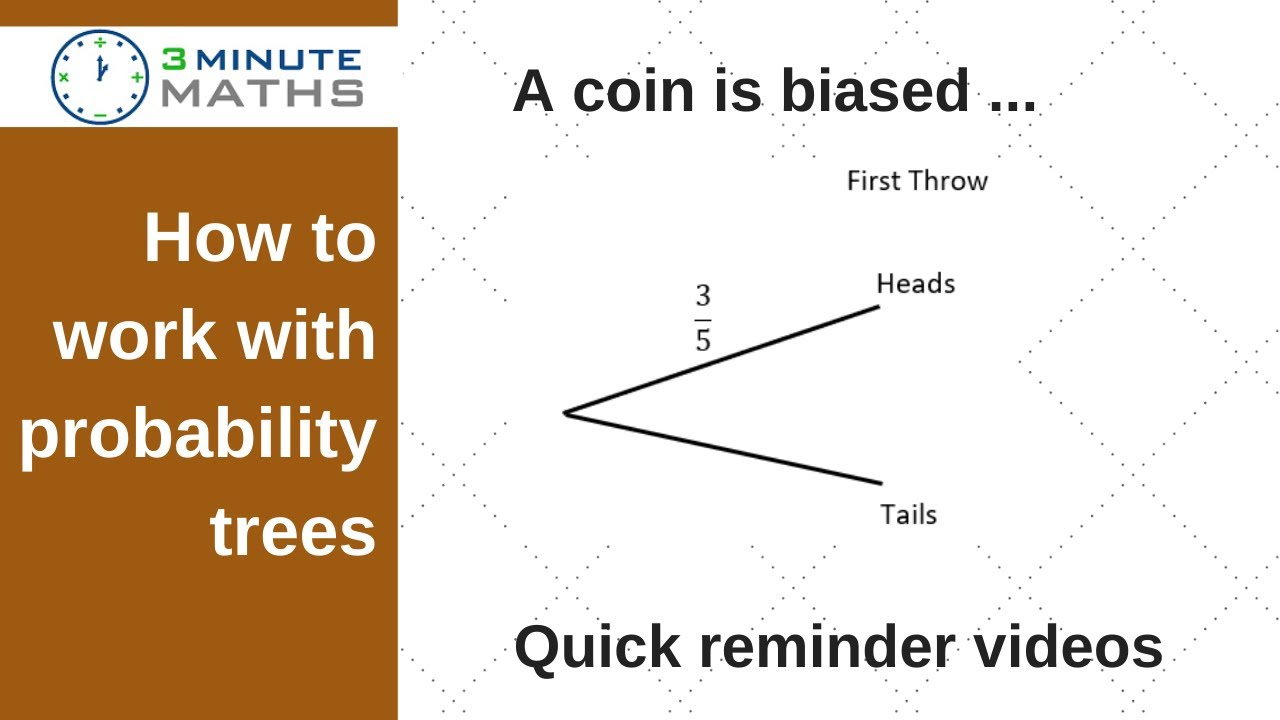 3 MINUTE MATHS

How to work with probability trees

A coin is biased ...

First Throw

$\frac{3}{5}$

Heads

Tails

Quick reminder videos